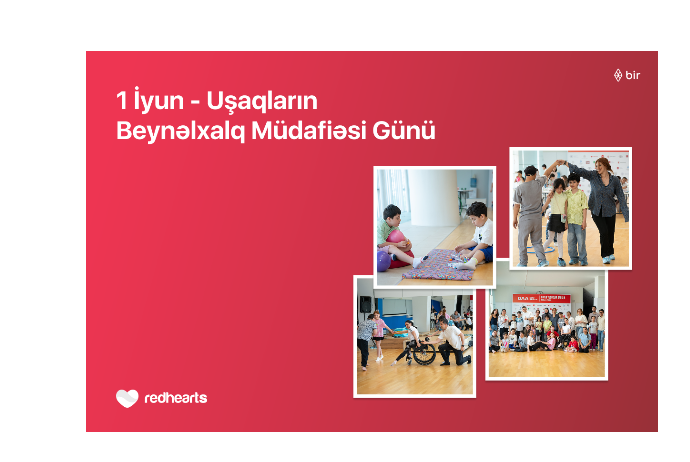 bir

1 İyun - Uşaqların Beynəlxalq Müdafiəsi Günü

redhearts